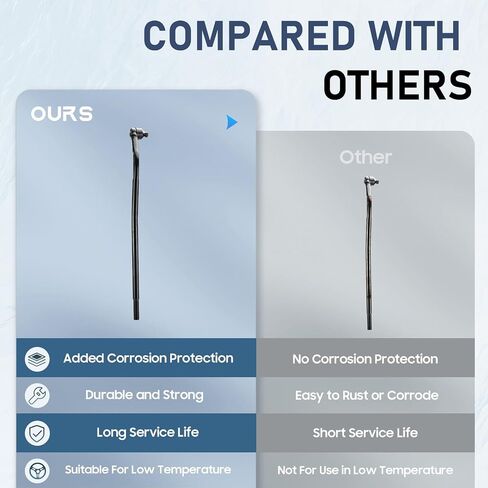 COMPARED WITH OTHERS

OURS

Added Corrosion Protection

Durable and Strong

Long Service Life

Suitable For Low Temperature

Other

No Corrosion Protection

Easy to Rust or Corrode

Short Service Life

Not For Use in Low Temperature